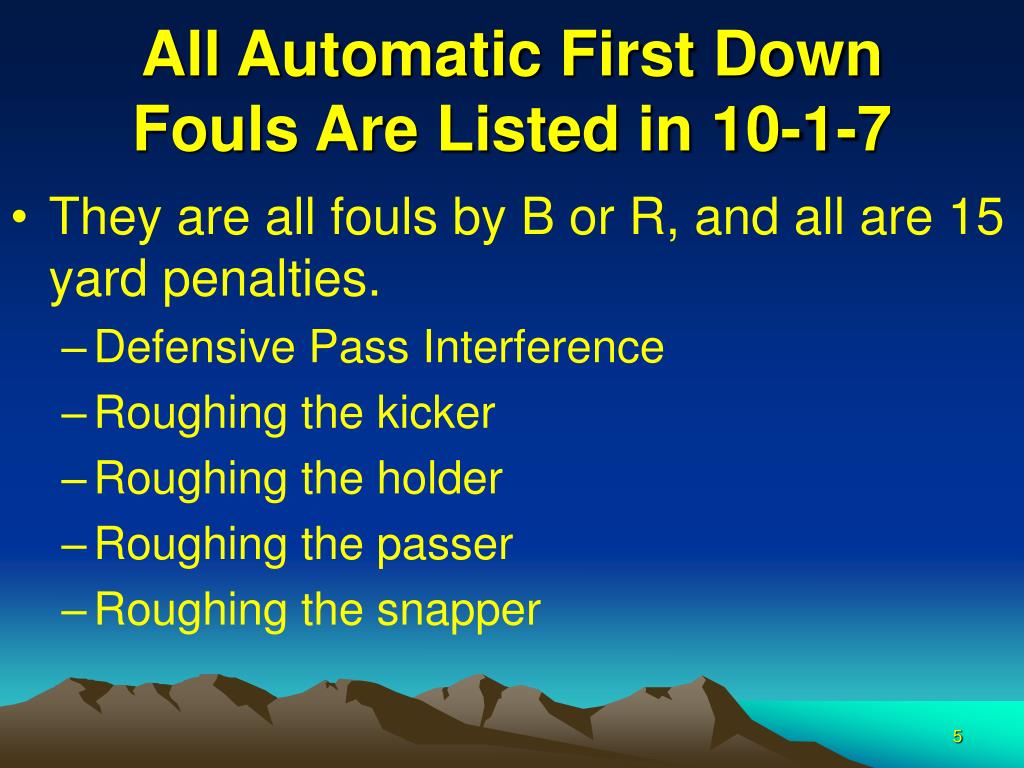 All Automatic First Down Fouls Are Listed in 10-1-7

• They are all fouls by B or R, and all are 15 yard penalties.
– Defensive Pass Interference
– Roughing the kicker
– Roughing the holder
– Roughing the passer
– Roughing the snapper

5